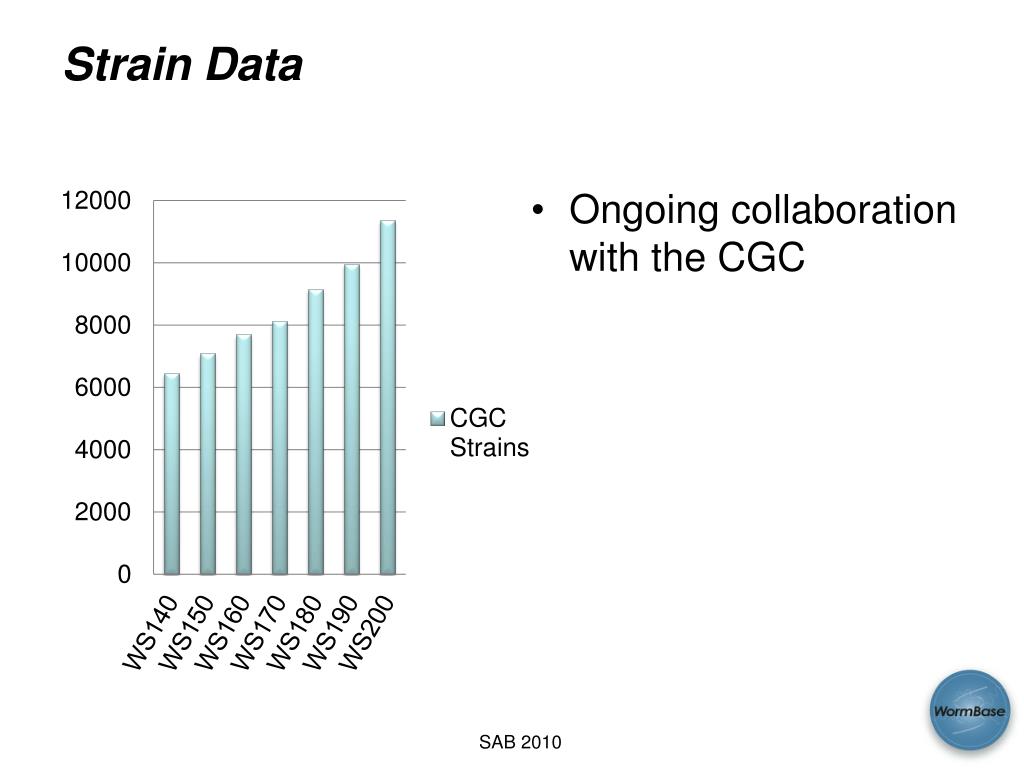 Strain Data

12000
10000
8000
6000
4000
2000
0

WS140
WS150
WS160
WS170
WS180
WS190
WS200

CGC Strains

• Ongoing collaboration with the CGC

SAB 2010

WormBase